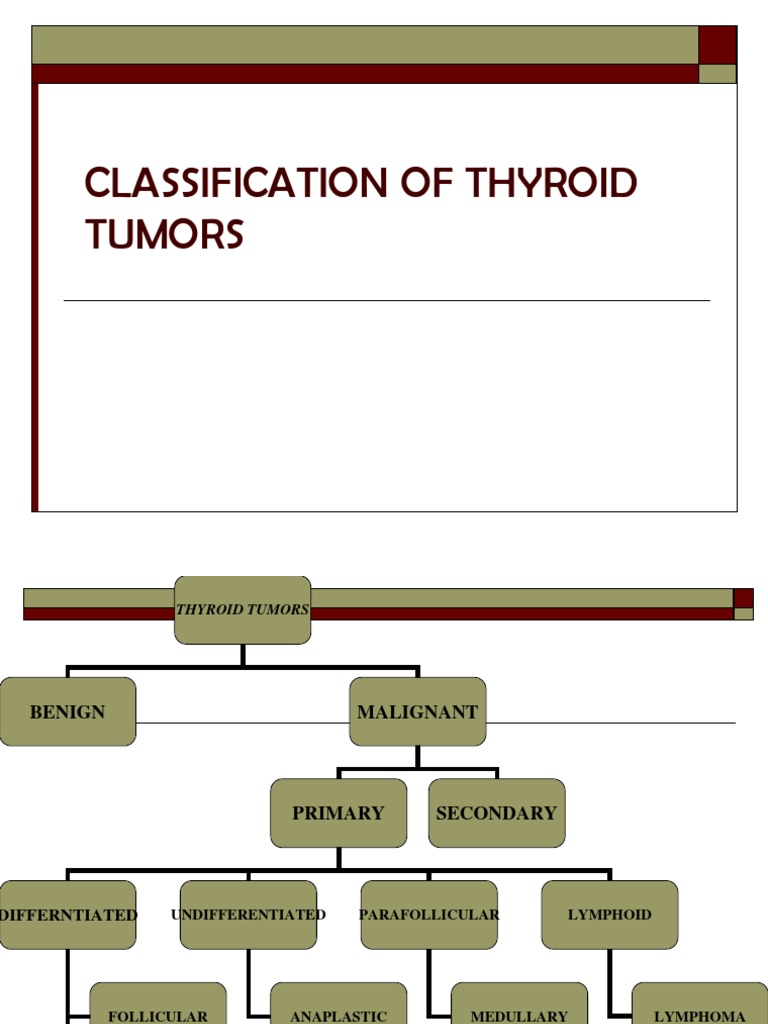 CLASSIFICATION OF THYROID TUMORS

THYROID TUMORS

BENIGN

MALIGNANT

PRIMARY

SECONDARY

DIFFERNTIATED

UNDIFFERENTIATED

PARAFOLLICULAR

LYMPHOID

FOLLICULAR

ANAPLASTIC

MEDULLARY

LYMPHOMA